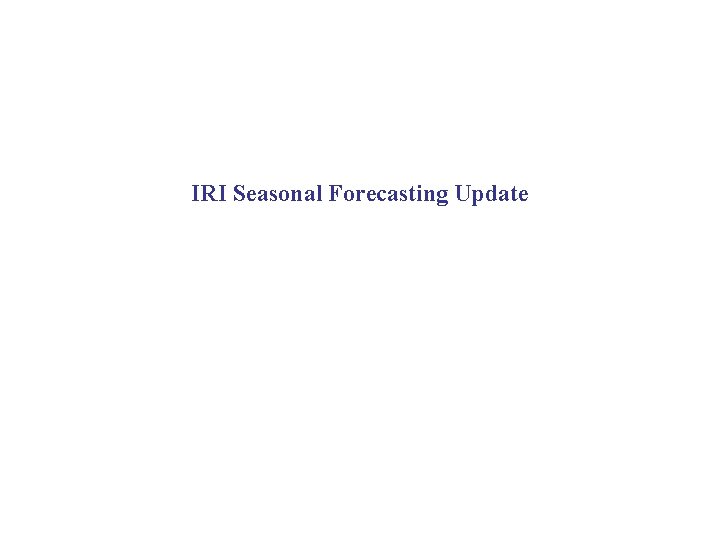 IRI Seasonal Forecasting Update